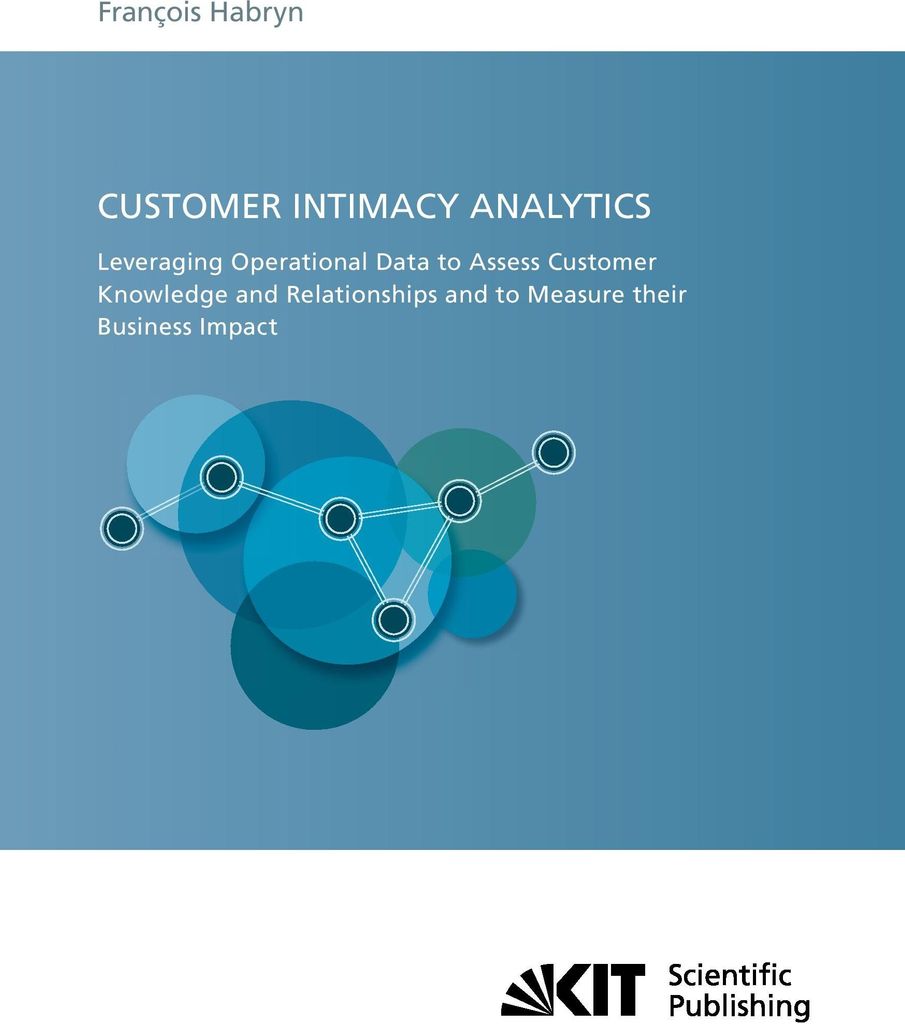 François Habryn

CUSTOMER INTIMACY ANALYTICS

Leveraging Operational Data to Assess Customer Knowledge and Relationships and to Measure their Business Impact

KIT Scientific Publishing